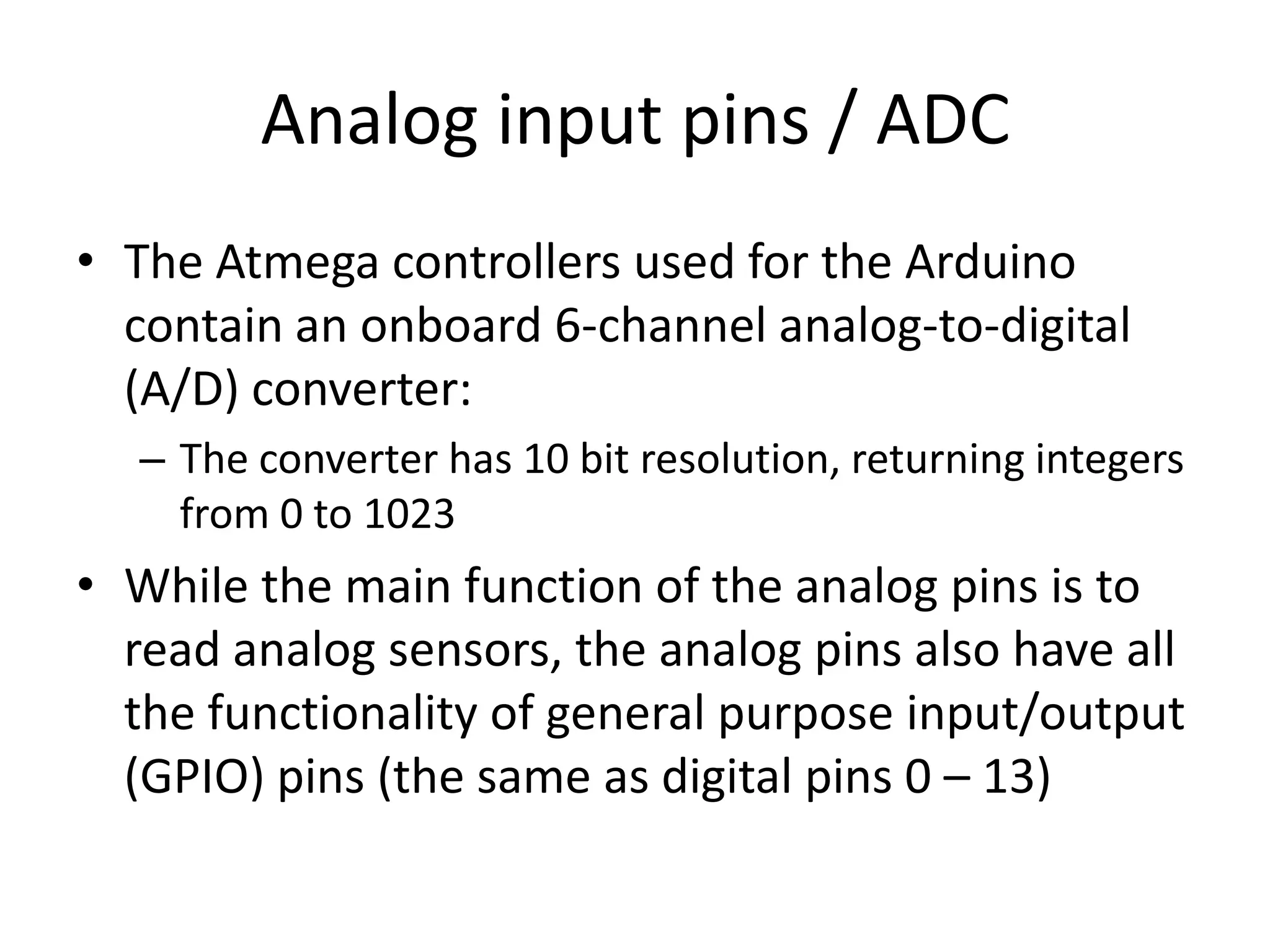 Analog input pins / ADC

• The Atmega controllers used for the Arduino contain an onboard 6-channel analog-to-digital (A/D) converter:
– The converter has 10 bit resolution, returning integers from 0 to 1023

• While the main function of the analog pins is to read analog sensors, the analog pins also have all the functionality of general purpose input/output (GPIO) pins (the same as digital pins 0 – 13)